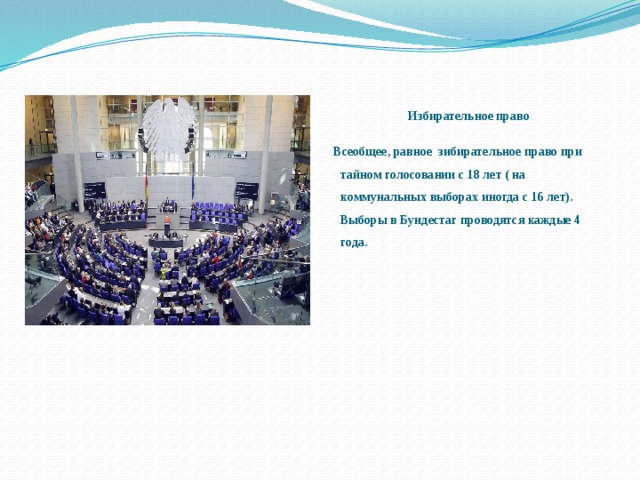 Избирательное право

Всеобщее, равное зибирательное право при тайном голосовании с 18 лет ( на коммунальных выборах иногда с 16 лет). Выборы в Бундестаг проводятся каждые 4 года.